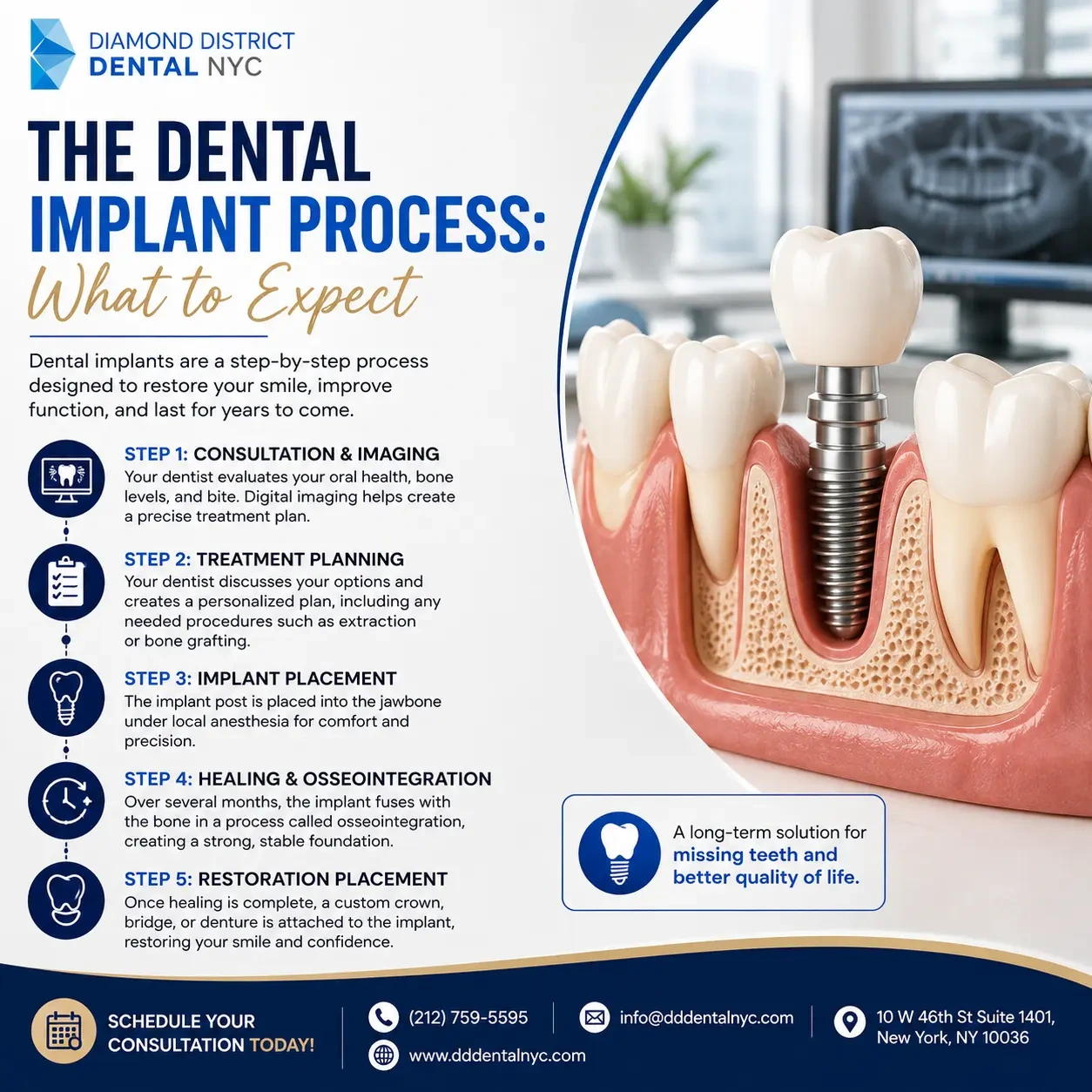 DIAMOND DISTRICT
DENTAL NYC

THE DENTAL IMPLANT PROCESS:
What to Expect

Dental implants are a step-by-step process designed to restore your smile, improve function, and last for years to come.

STEP 1: CONSULTATION & IMAGING
Your dentist evaluates your oral health, bone levels, and bite. Digital imaging helps create a precise treatment plan.

STEP 2: TREATMENT PLANNING
Your dentist discusses your options and creates a personalized plan, including any needed procedures such as extraction or bone grafting.

STEP 3: IMPLANT PLACEMENT
The implant post is placed into the jawbone under local anesthesia for comfort and precision.

STEP 4: HEALING & OSSEOINTEGRATION
Over several months, the implant fuses with the bone in a process called osseointegration, creating a strong, stable foundation.

STEP 5: RESTORATION PLACEMENT
Once healing is complete, a custom crown, bridge, or denture is attached to the implant, restoring your smile and confidence.

A long-term solution for missing teeth and better quality of life.

SCHEDULE YOUR CONSULTATION TODAY!

(212) 759-5595

www.dddentalnyc.com

info@dddentalnyc.com

10 W 46th St Suite 1401, New York, NY 10036